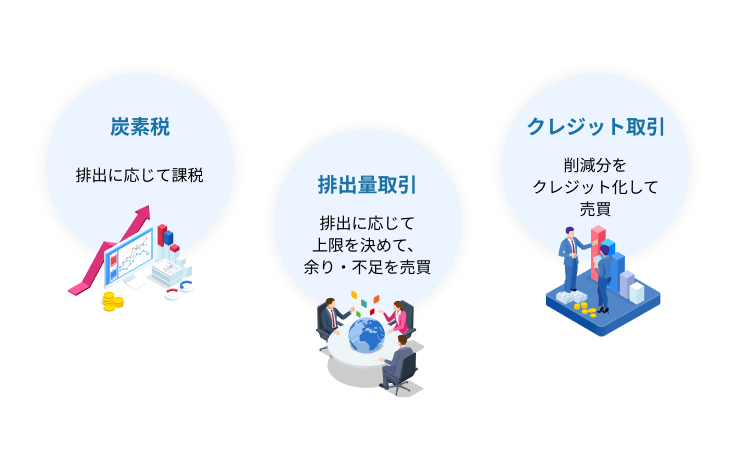 炭素税

排出に応じて課税

排出量取引

排出に応じて上限を決めて、余り・不足を売買

クレジット取引

削減分をクレジット化して売買